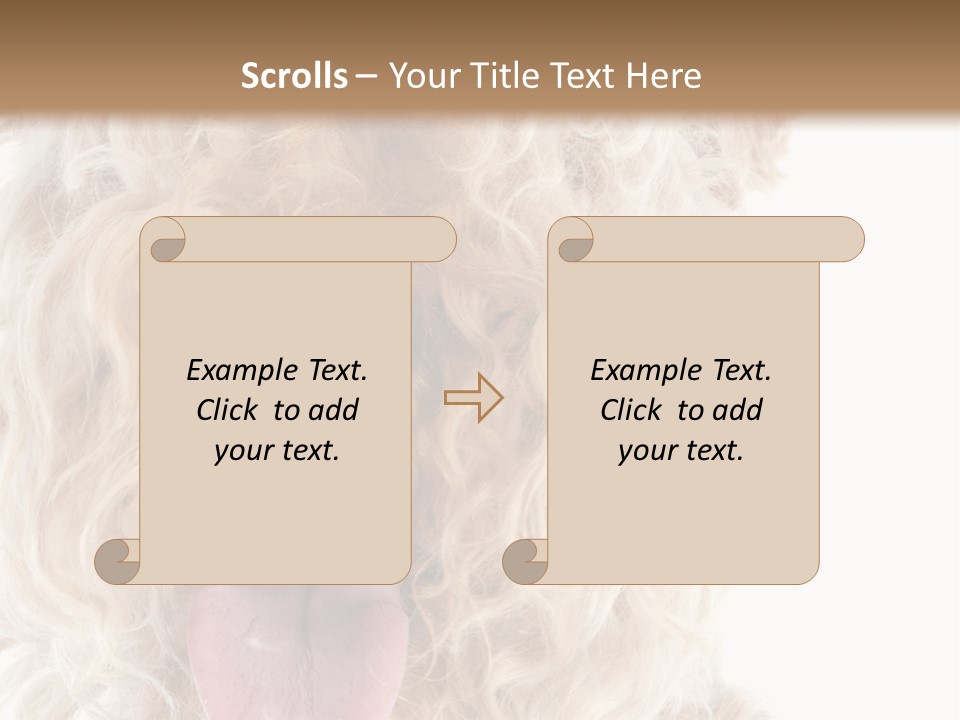 Scrolls – Your Title Text Here

Example Text. Click to add your text.

Example Text. Click to add your text.